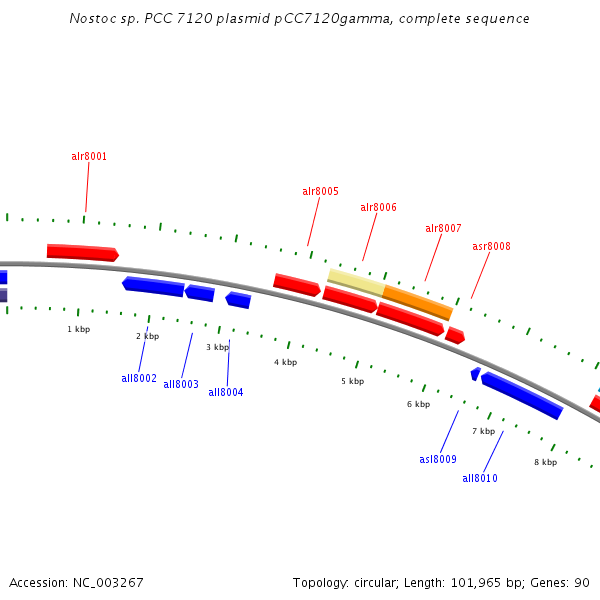 Nostoc sp. PCC 7120 plasmid pCC7120gamma, complete sequence

alr8001

alr8005

alr8006

alr8007

asr8008

1 kbp

2 kbp

3 kbp

4 kbp

5 kbp

6 kbp

7 kbp

8 kbp

all8002

all8003

all8004

asl8009

all8010

Accession: NC_003267

Topology: circular; Length: 101,965 bp; Genes: 90